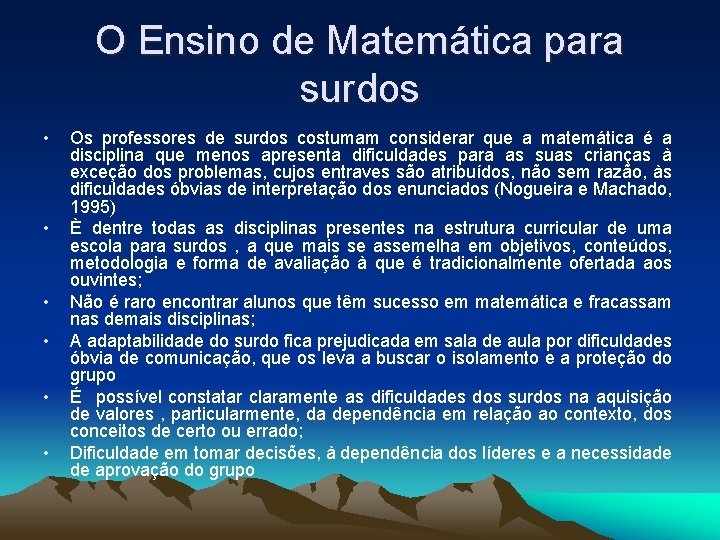 O Ensino de Matemática para surdos

• Os professores de surdos costumam considerar que a matemática é a disciplina que menos apresenta dificuldades para as suas crianças à exceção dos problemas, cujos entraves são atribuídos, não sem razão, às dificuldades óbvias de interpretação dos enunciados (Nogueira e Machado, 1995)
• È dentre todas as disciplinas presentes na estrutura curricular de uma escola para surdos , a que mais se assemelha em objetivos, conteúdos, metodologia e forma de avaliação à que é tradicionalmente ofertada aos ouvintes;
• Não é raro encontrar alunos que têm sucesso em matemática e fracassam nas demais disciplinas;
• A adaptabilidade do surdo fica prejudicada em sala de aula por dificuldades óbvia de comunicação, que os leva a buscar o isolamento e a proteção do grupo
• É possível constatar claramente as dificuldades dos surdos na aquisição de valores , particularmente, da dependência em relação ao contexto, dos conceitos de certo ou errado;
• Dificuldade em tomar decisões, à dependência dos líderes e a necessidade de aprovação do grupo